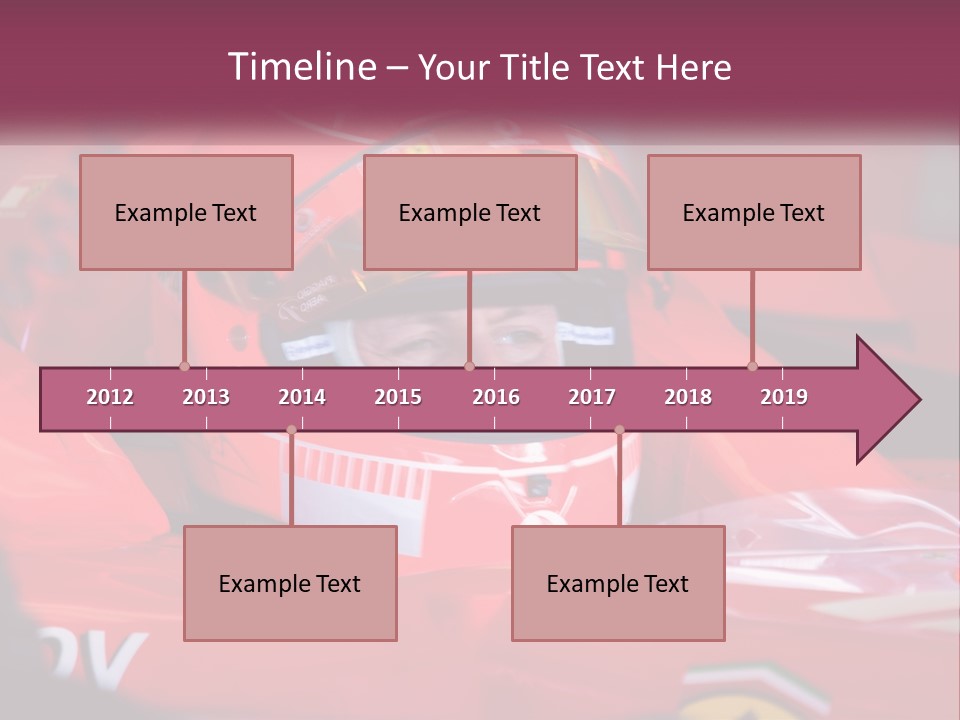 Timeline – Your Title Text Here

Example Text

Example Text

Example Text

2012
2013
2014
2015
2016
2017
2018
2019

Example Text

Example Text